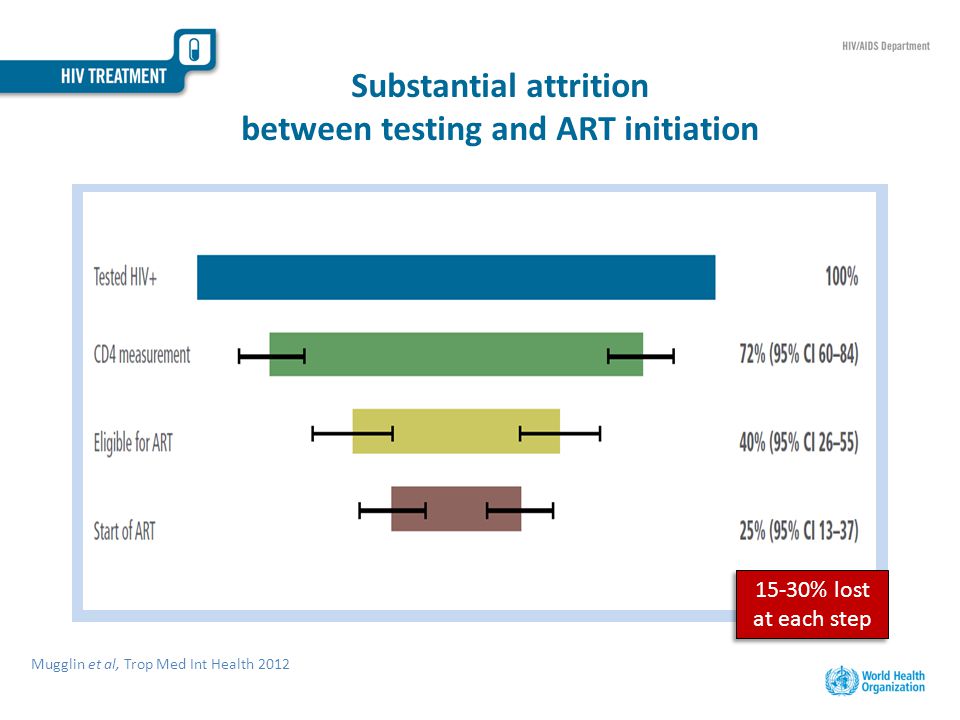 HIV TREATMENT

HIV/AIDS Department

Substantial attrition
between testing and ART initiation

Tested HIV+ 100%

CD4 measurement 72% (95% CI 60–84)

Eligible for ART 40% (95% CI 26–55)

Start of ART 25% (95% CI 13–37)

15-30% lost at each step

Mugglin et al, Trop Med Int Health 2012

World Health Organization